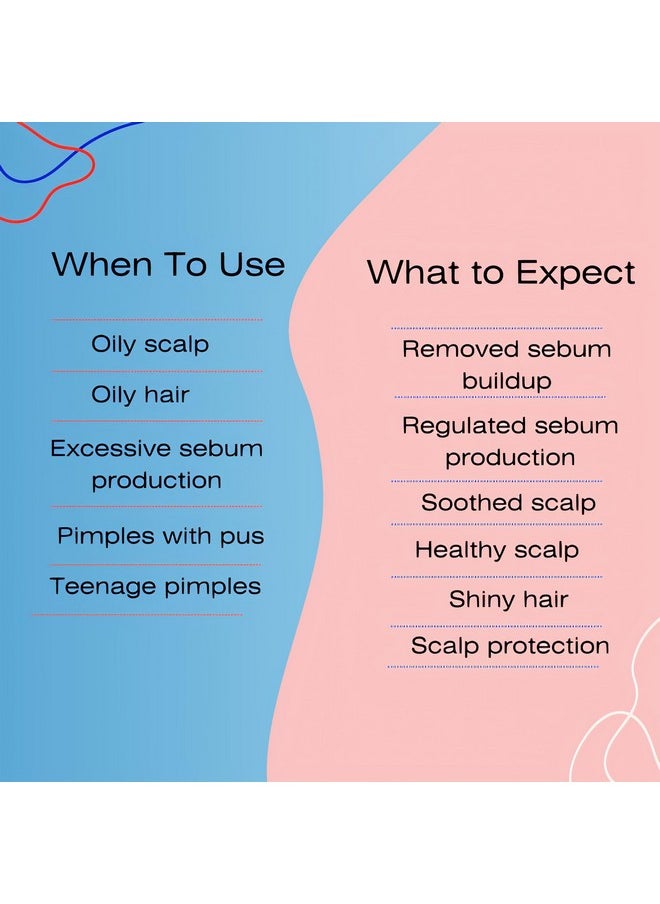 When To Use

Oily scalp

Oily hair

Excessive sebum production

Pimples with pus

Teenage pimples

What to Expect

Removed sebum buildup

Regulated sebum production

Soothed scalp

Healthy scalp

Shiny hair

Scalp protection